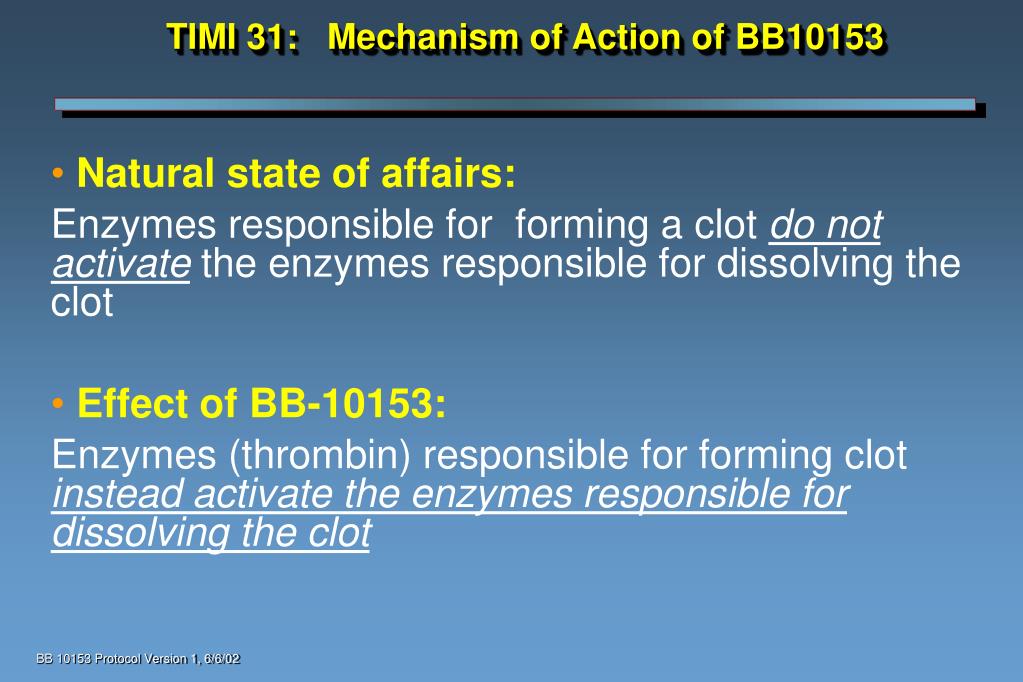 TIMI 31: Mechanism of Action of BB10153

• Natural state of affairs:

Enzymes responsible for forming a clot do not activate the enzymes responsible for dissolving the clot

• Effect of BB-10153:

Enzymes (thrombin) responsible for forming clot instead activate the enzymes responsible for dissolving the clot

BB 10153 Protocol Version 1, 6/6/02